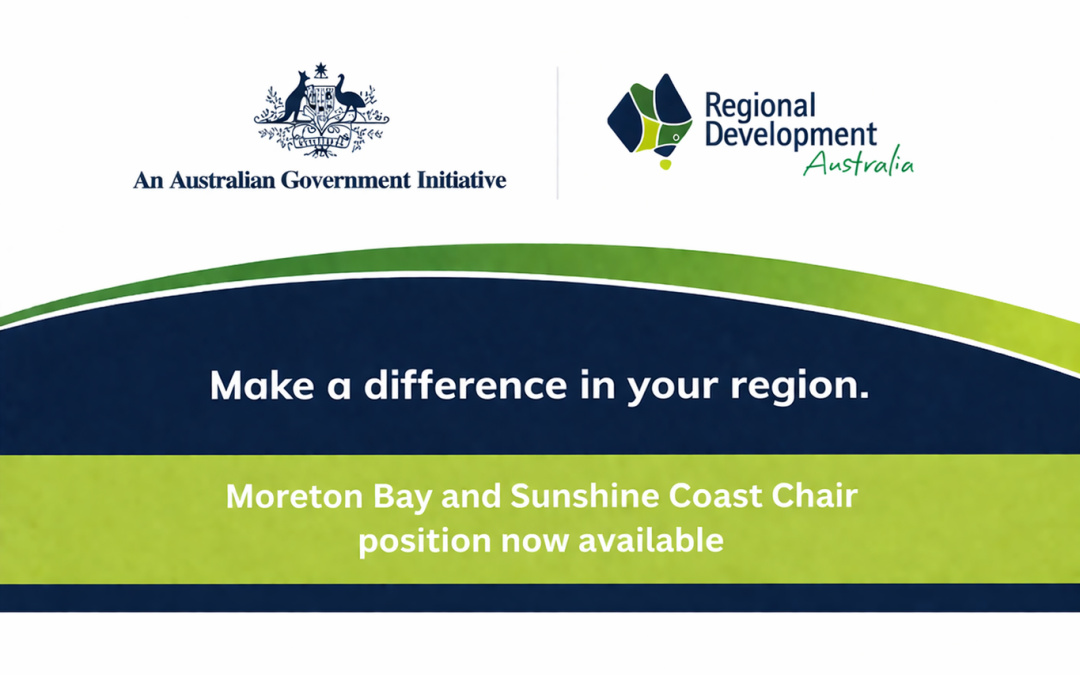 An Australian Government Initiative

Regional Development Australia

Make a difference in your region.

Moreton Bay and Sunshine Coast Chair position now available